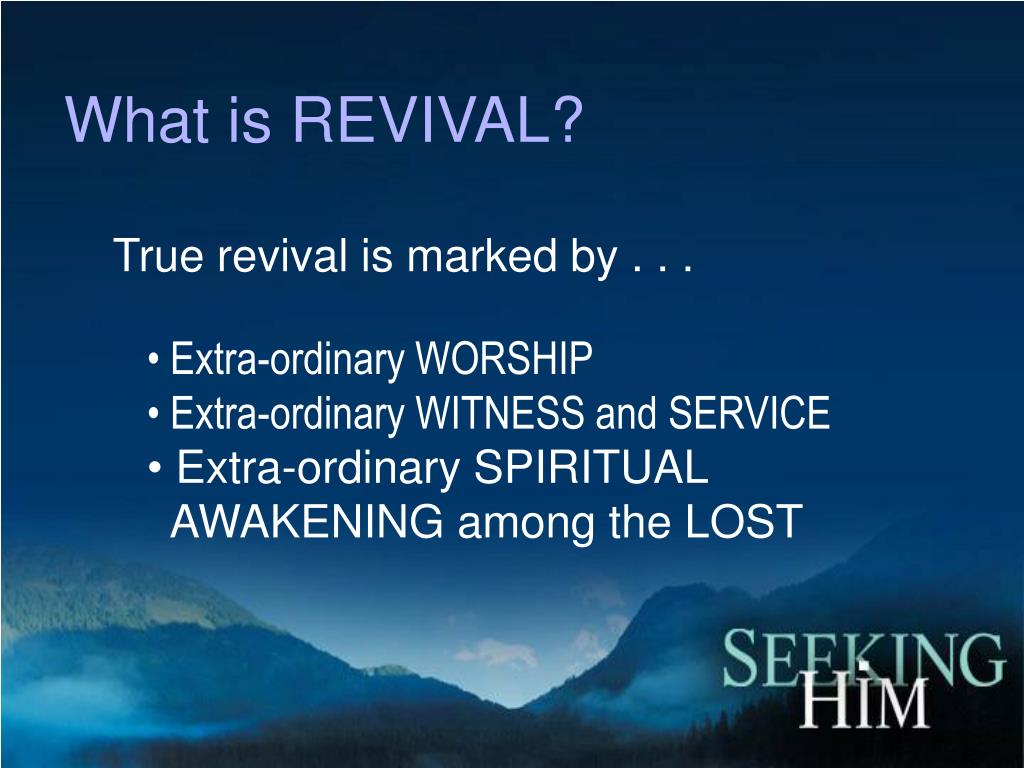 What is REVIVAL?

True revival is marked by . . .

• Extra-ordinary WORSHIP
• Extra-ordinary WITNESS and SERVICE
• Extra-ordinary SPIRITUAL AWAKENING among the LOST

SEEKING HIM